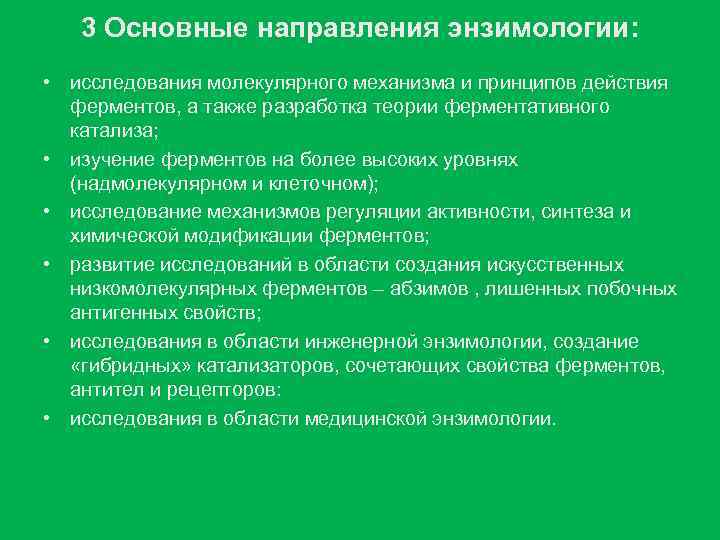 3 Основные направления энзимологии:

• исследования молекулярного механизма и принципов действия ферментов, а также разработка теории ферментативного катализа;
• изучение ферментов на более высоких уровнях (надмолекулярном и клеточном);
• исследование механизмов регуляции активности, синтеза и химической модификации ферментов;
• развитие исследований в области создания искусственных низкомолекулярных ферментов – абзимов , лишенных побочных антигенных свойств;
• исследования в области инженерной энзимологии, создание «гибридных» катализаторов, сочетающих свойства ферментов, антител и рецепторов:
• исследования в области медицинской энзимологии.